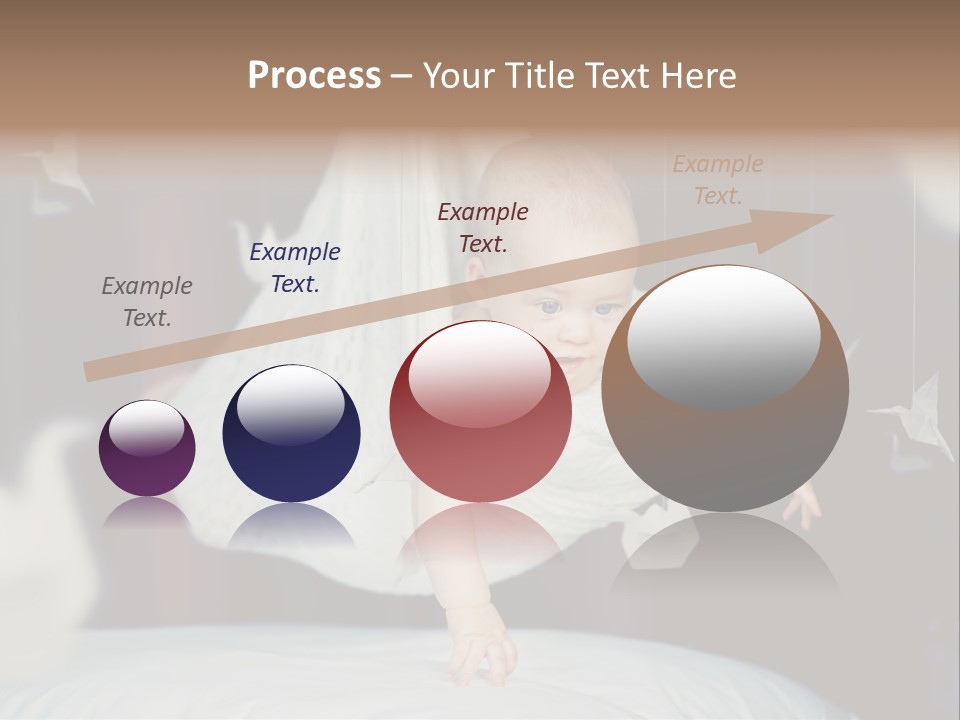 Process – Your Title Text Here

Example Text.

Example Text.

Example Text.

Example Text.